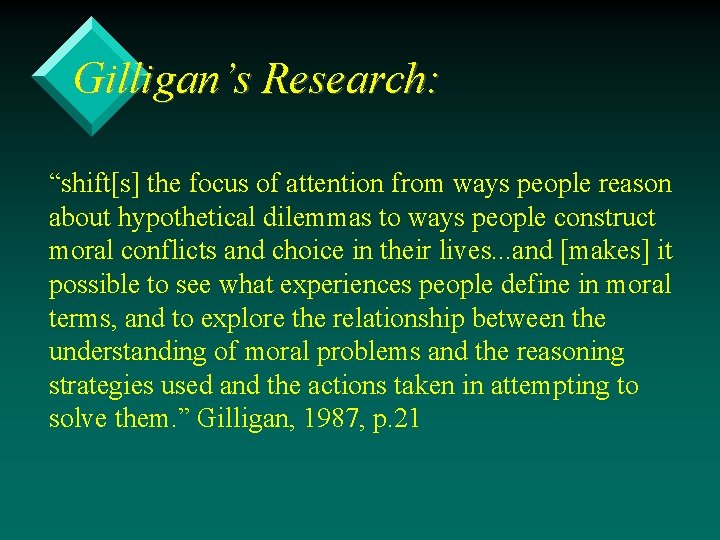 Gilligan’s Research:

“shift[s] the focus of attention from ways people reason about hypothetical dilemmas to ways people construct moral conflicts and choice in their lives...and [makes] it possible to see what experiences people define in moral terms, and to explore the relationship between the understanding of moral problems and the reasoning strategies used and the actions taken in attempting to solve them.” Gilligan, 1987, p.21